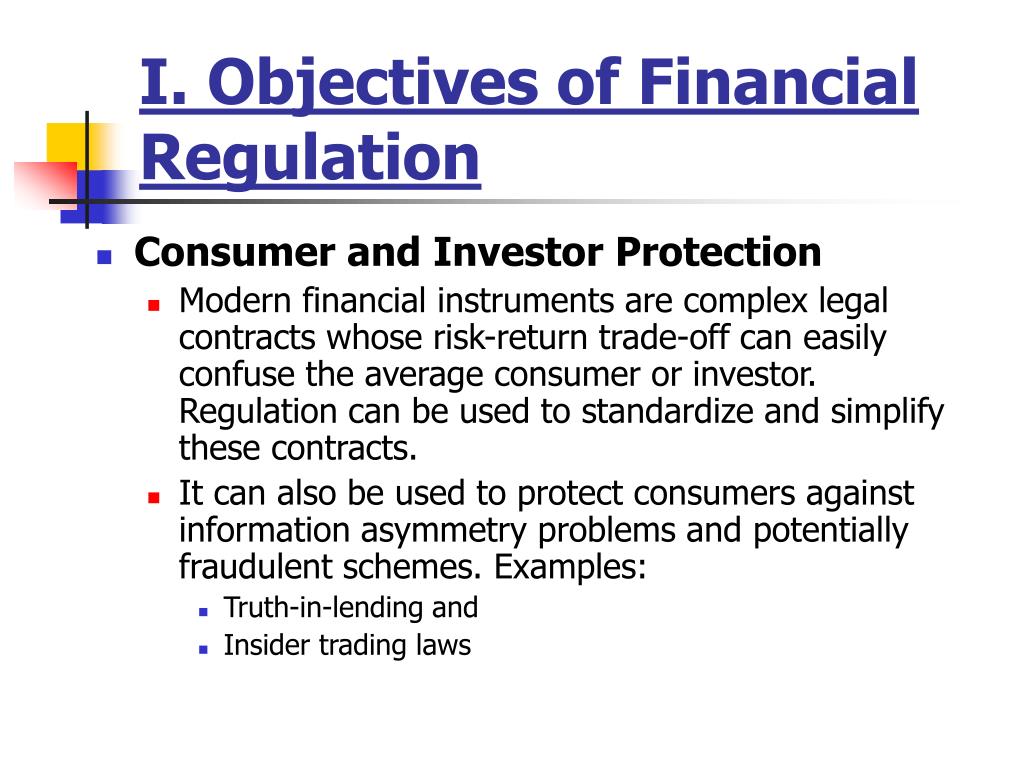 I. Objectives of Financial Regulation

Consumer and Investor Protection

Modern financial instruments are complex legal contracts whose risk-return trade-off can easily confuse the average consumer or investor. Regulation can be used to standardize and simplify these contracts.

It can also be used to protect consumers against information asymmetry problems and potentially fraudulent schemes. Examples:

Truth-in-lending and

Insider trading laws